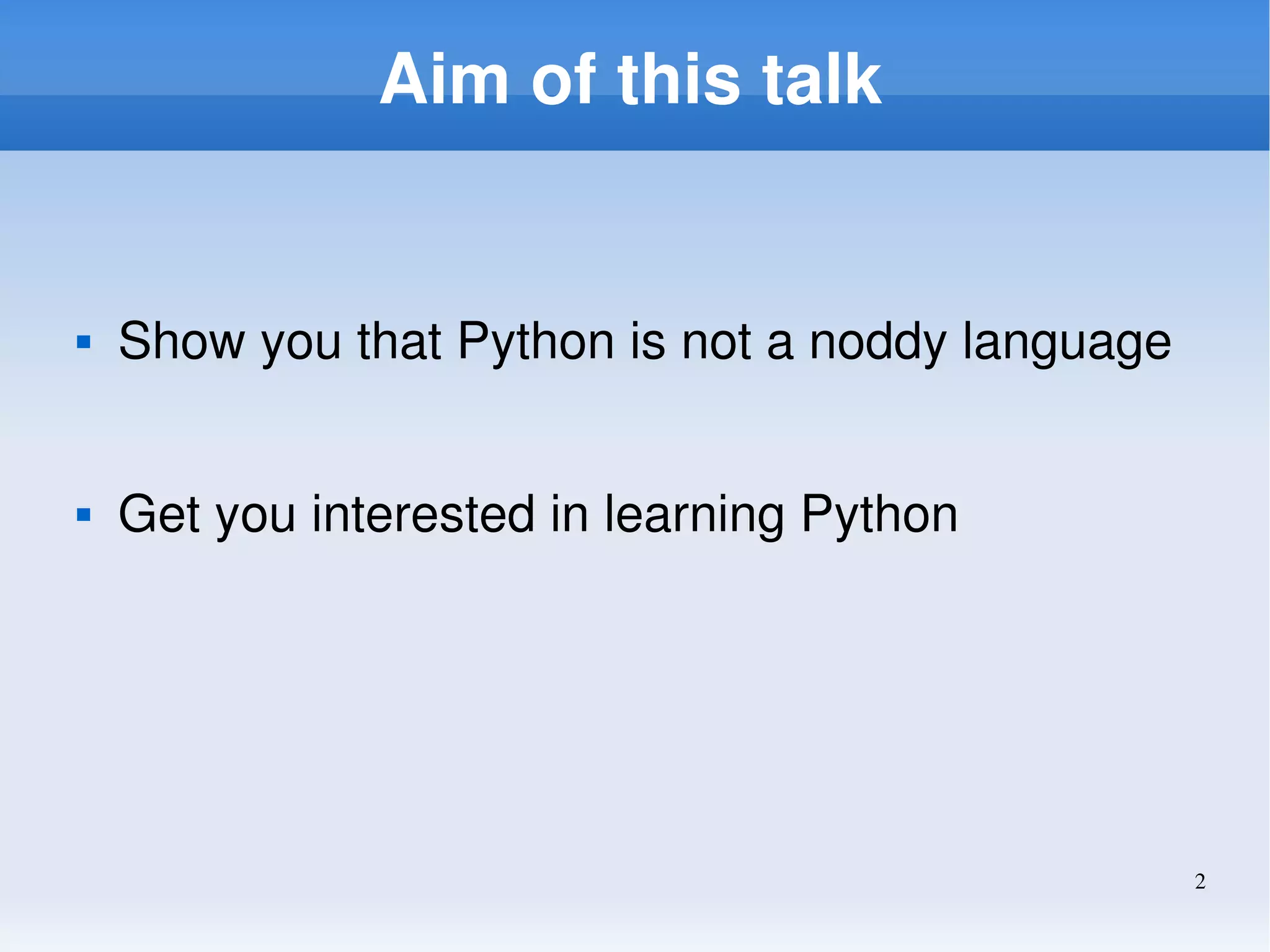 Aim of this talk

▪ Show you that Python is not a noddy language

▪ Get you interested in learning Python

2